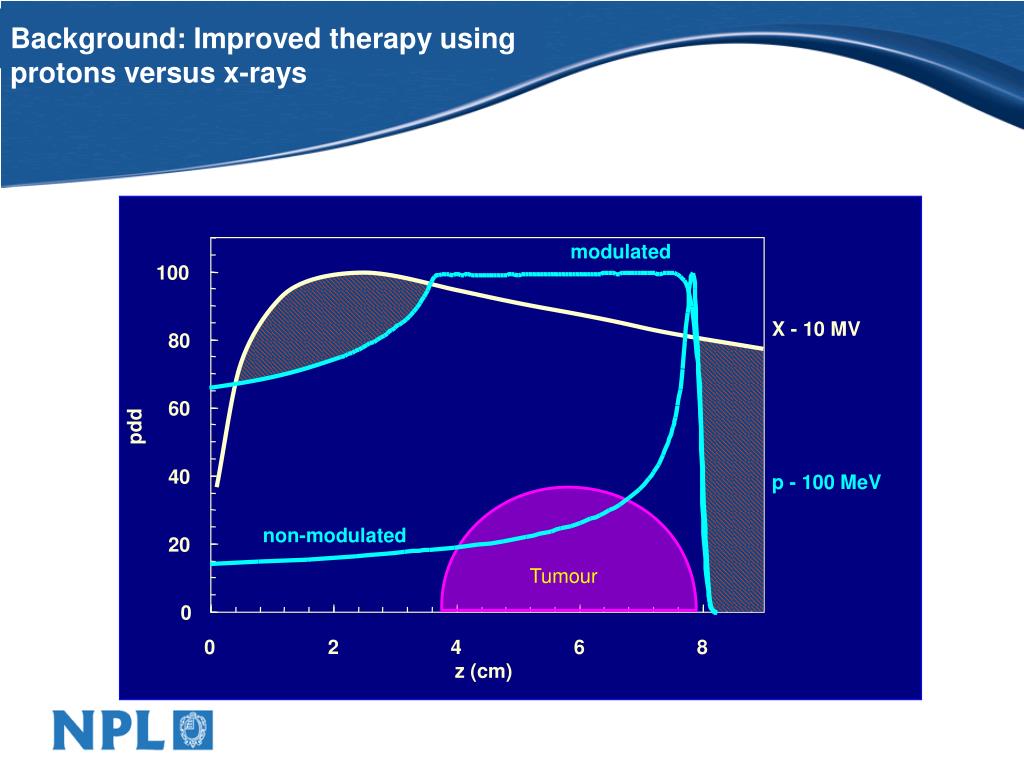 Background: Improved therapy using protons versus x-rays

modulated

100

80

60

40

20

0

pdd

X - 10 MV

p - 100 MeV

non-modulated

Tumour

0 2 4 6 8

z (cm)

NPL